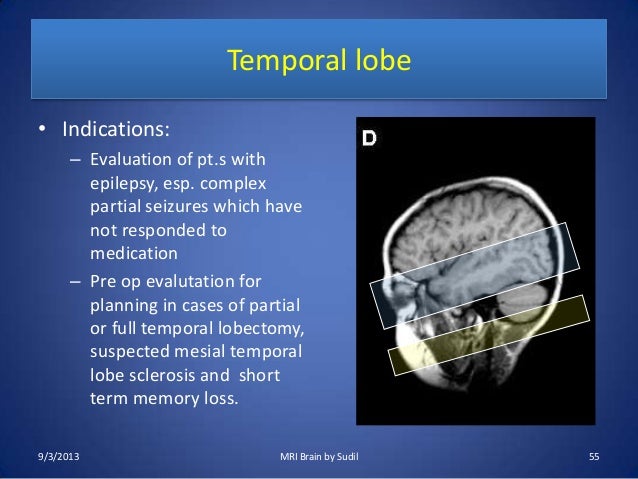 Temporal lobe

• Indications:
– Evaluation of pt.s with epilepsy, esp. complex partial seizures which have not responded to medication
– Pre op evalutation for planning in cases of partial or full temporal lobectomy, suspected mesial temporal lobe sclerosis and short term memory loss.

D

9/3/2013
MRI Brain by Sudil
55